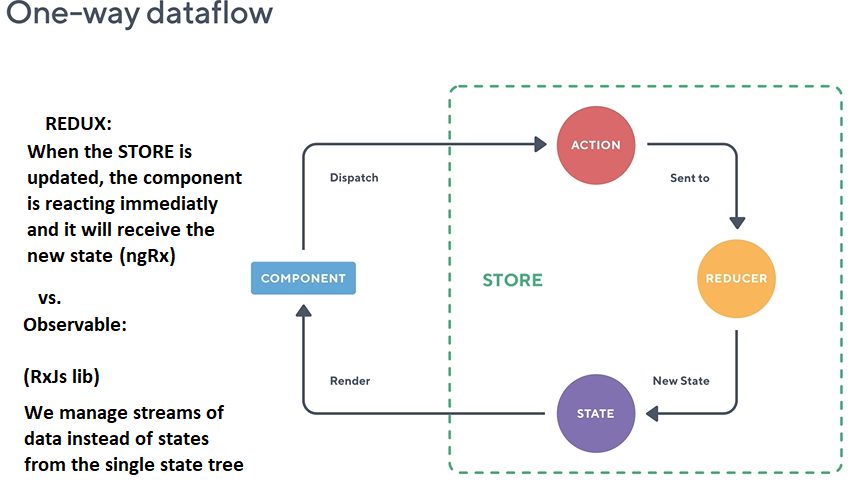 One-way dataflow

REDUX:
When the STORE is updated, the component is reacting immediatly and it will receive the new state (ngRx)

vs.
Observable:

(RxJs lib)

We manage streams of data instead of states from the single state tree

Dispatch

ACTION

Sent to

COMPONENT

STORE

REDUCER

Render

New State

STATE